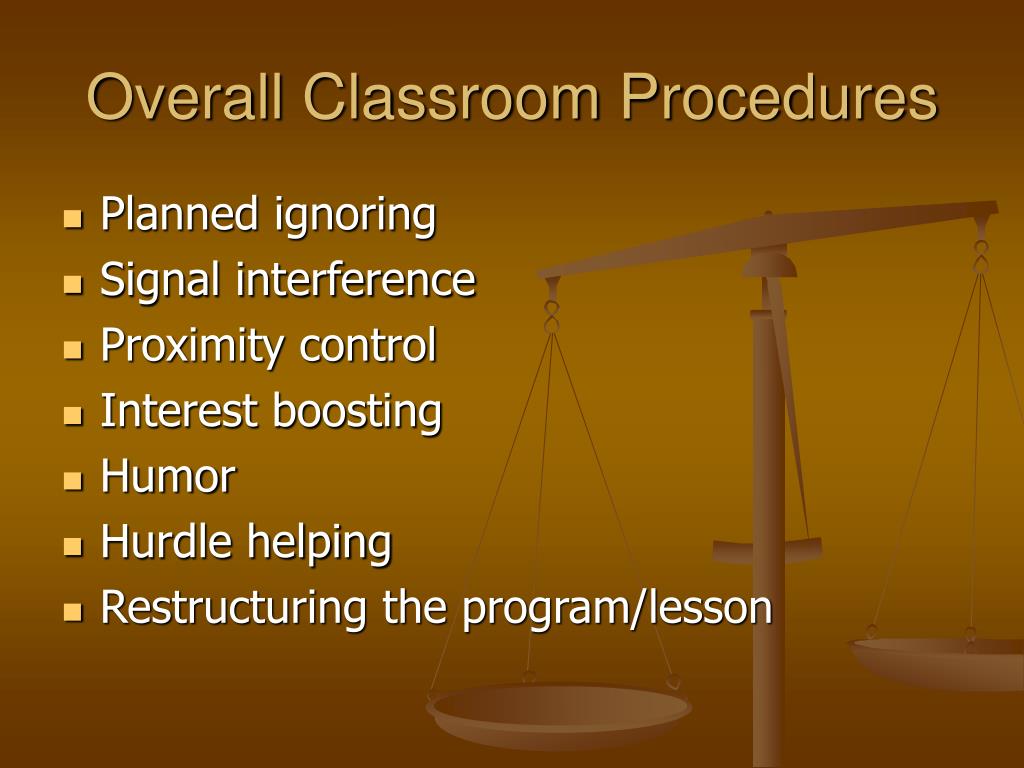 Overall Classroom Procedures

- Planned ignoring
- Signal interference
- Proximity control
- Interest boosting
- Humor
- Hurdle helping
- Restructuring the program/lesson